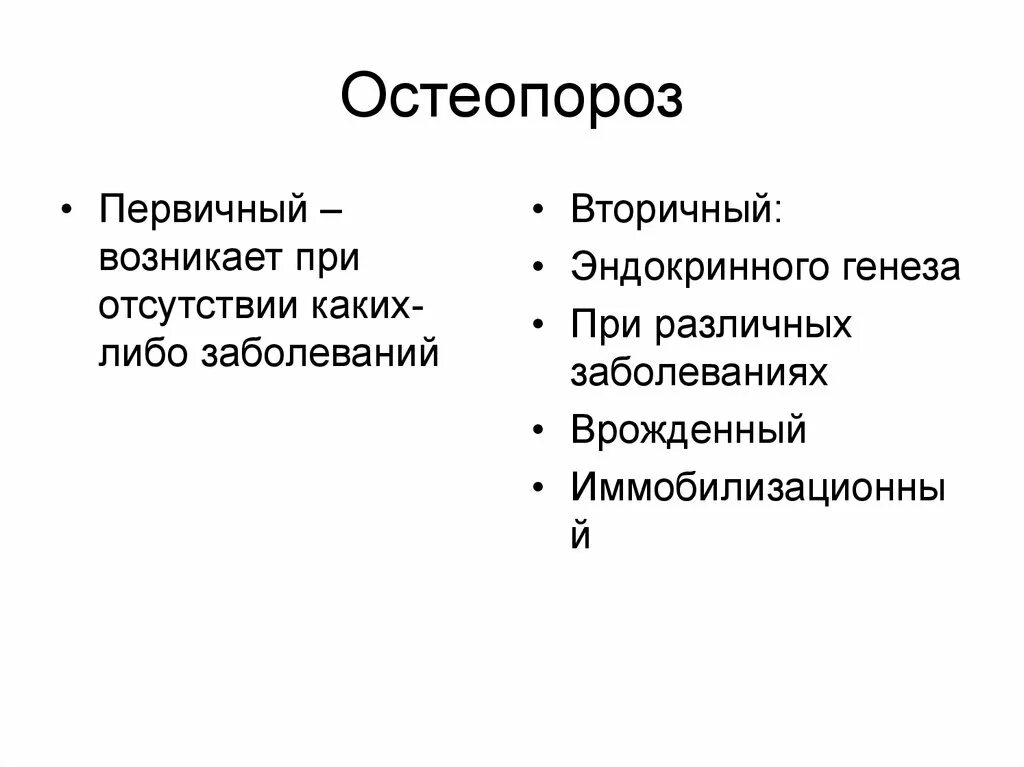 Остеопороз

• Первичный – возникает при отсутствии каких-либо заболеваний

• Вторичный:
• Эндокринного генеза
• При различных заболеваниях
• Врожденный
• Иммобилизационный